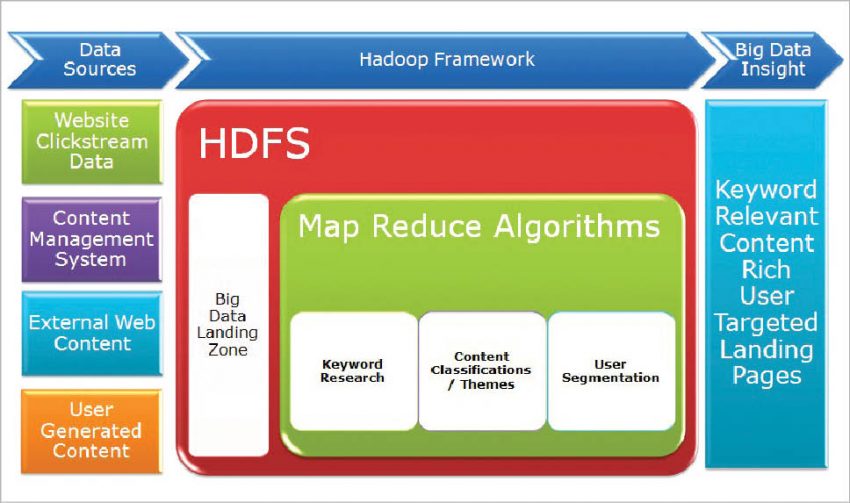 Data Sources

Hadoop Framework

Big Data Insight

Website Clickstream Data

Content Management System

External Web Content

User Generated Content

HDFS

Big Data Landing Zone

Map Reduce Algorithms

Keyword Research

Content Classifications / Themes

User Segmentation

Keyword Relevant Content Rich User Targeted Landing Pages